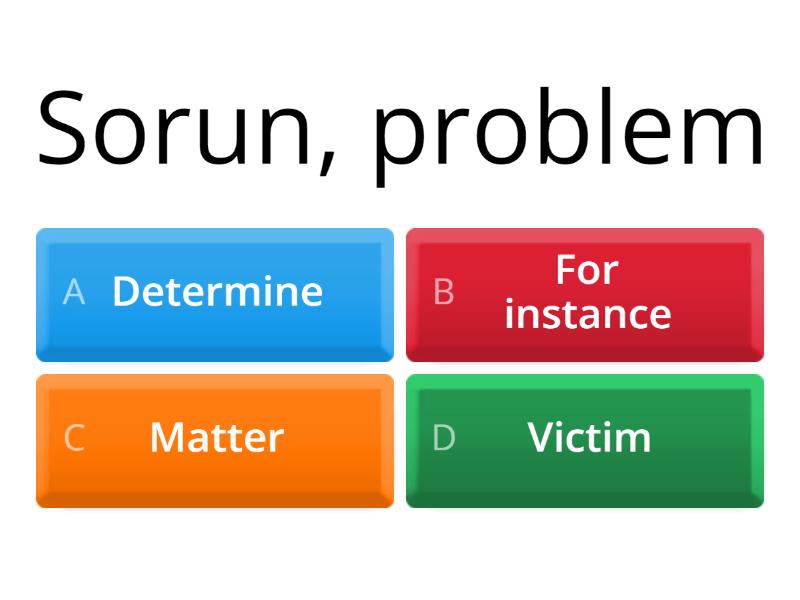 Sorun, problem

A Determine

B For instance

C Matter

D Victim